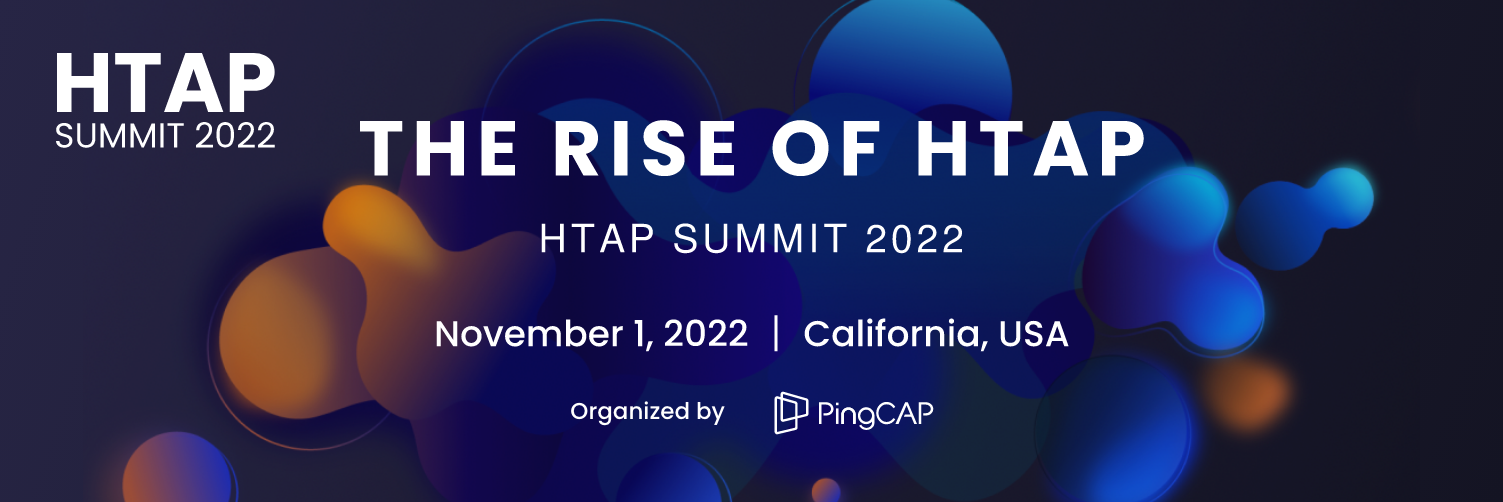 HTAP
SUMMIT 2022

THE RISE OF HTAP

HTAP SUMMIT 2022

November 1, 2022 | California, USA

Organized by PingCAP